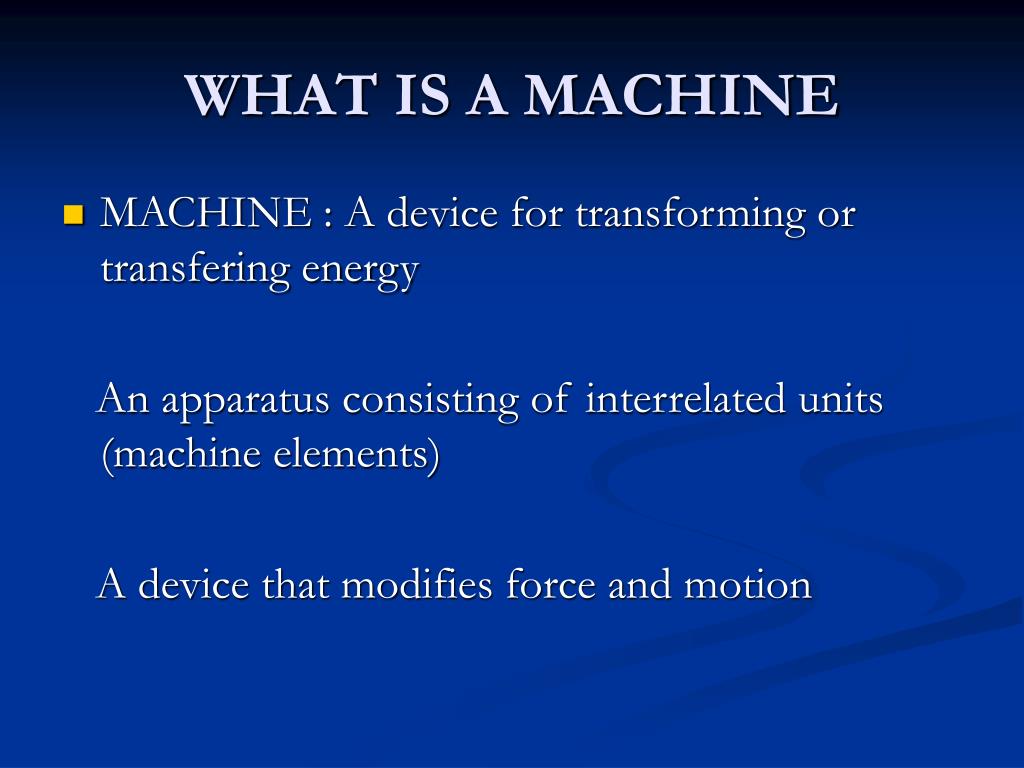 WHAT IS A MACHINE

MACHINE : A device for transforming or transfering energy

An apparatus consisting of interrelated units (machine elements)

A device that modifies force and motion